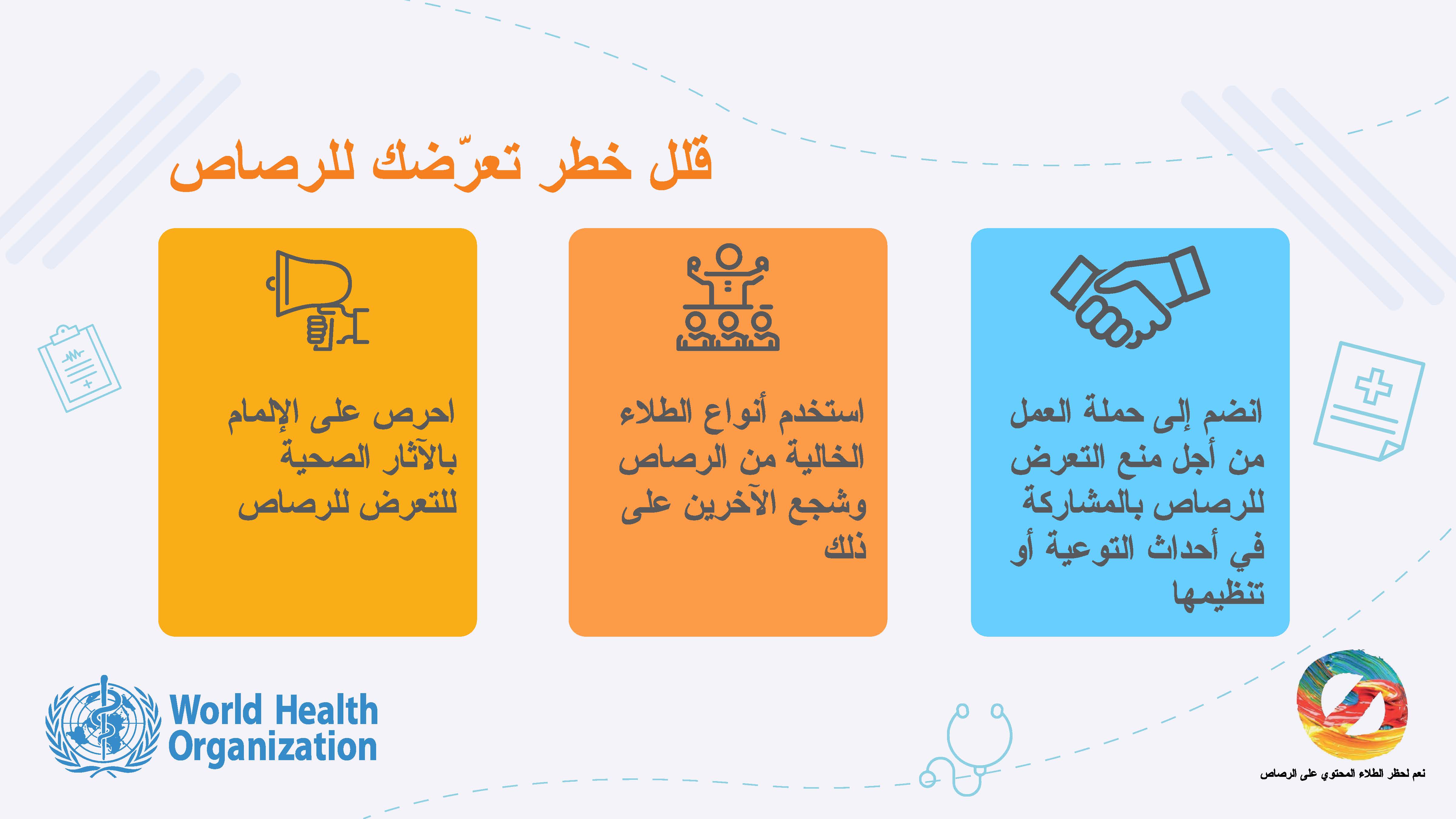 قلل خطر تعرّضك للرصاص

انضم إلى حملة العمل من أجل منع التعرض للرصاص بالمشاركة في أحداث التوعية أو تنظيمها

استخدم أنواع الطلاء الخالية من الرصاص وشجع الآخرين على ذلك

احرص على الإلمام بالآثار الصحية للتعرض للرصاص

World Health Organization

نعم لحظر الطلاء المحتوي على الرصاص